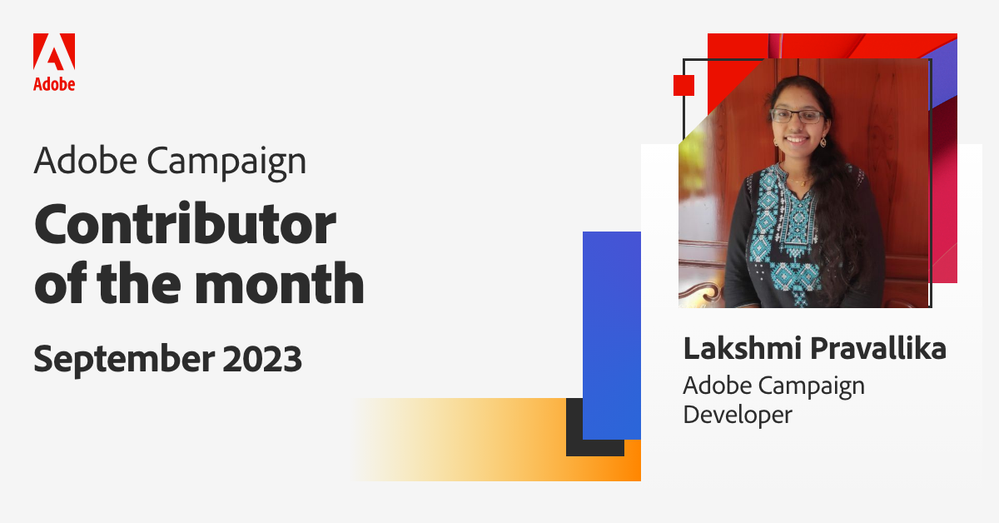 Adobe

Adobe Campaign

Contributor of the month

September 2023

Lakshmi Pravallika

Adobe Campaign Developer